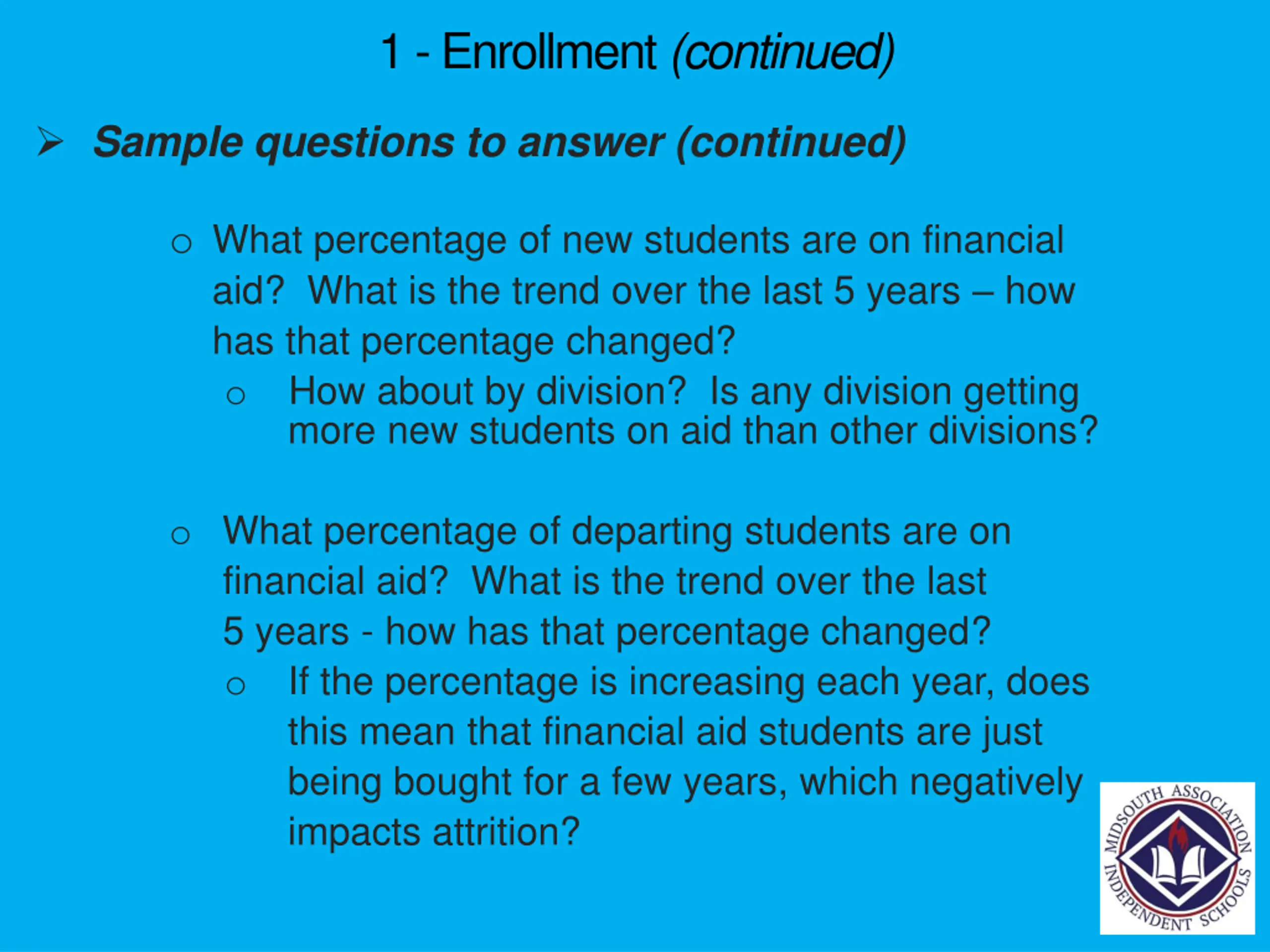 1 - Enrollment (continued)

➢ Sample questions to answer (continued)

o What percentage of new students are on financial aid? What is the trend over the last 5 years – how has that percentage changed?

o How about by division? Is any division getting more new students on aid than other divisions?

o What percentage of departing students are on financial aid? What is the trend over the last 5 years - how has that percentage changed?

o If the percentage is increasing each year, does this mean that financial aid students are just being bought for a few years, which negatively impacts attrition?

MIDSOUTH ASSOCIATION INDEPENDENT SCHOOLS